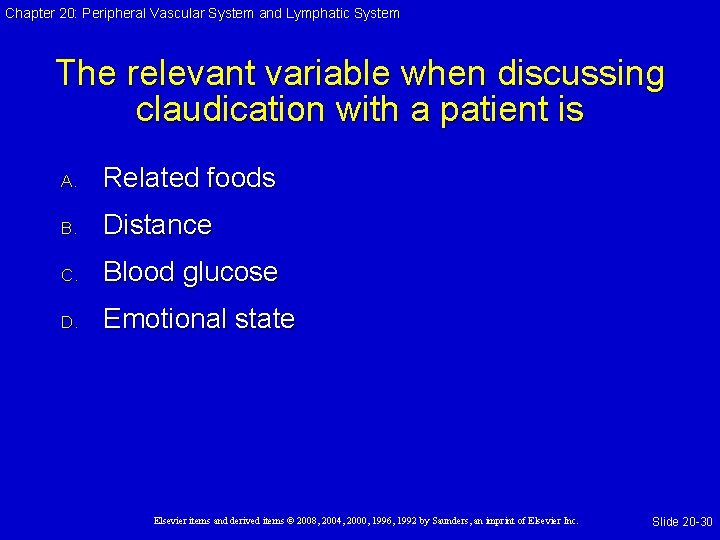 Chapter 20: Peripheral Vascular System and Lymphatic System

The relevant variable when discussing claudication with a patient is

A. Related foods
B. Distance
C. Blood glucose
D. Emotional state

Elsevier items and derived items © 2008, 2004, 2000, 1996, 1992 by Saunders, an imprint of Elsevier Inc.

Slide 20-30